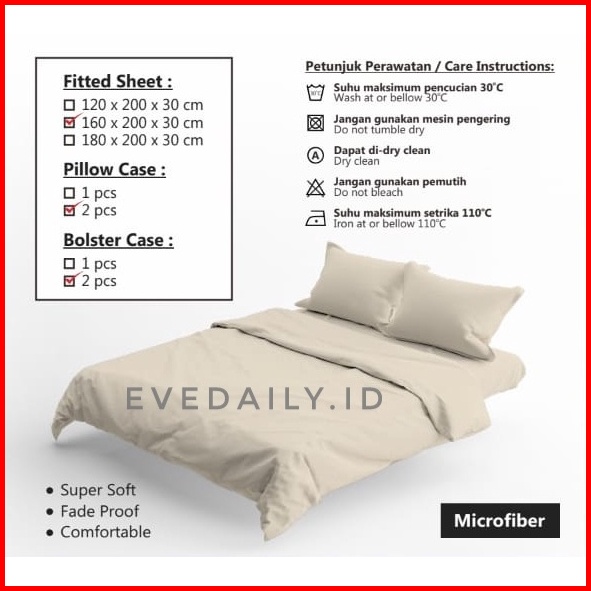 Fitted Sheet :
☐ 120 x 200 x 30 cm
☑ 160 x 200 x 30 cm
☐ 180 x 200 x 30 cm

Pillow Case :
☐ 1 pcs
☑ 2 pcs

Bolster Case :
☐ 1 pcs
☑ 2 pcs

Petunjuk Perawatan / Care Instructions:

30°C Suhu maksimum pencucian 30°C
Wash at or bellow 30°C

Jangan gunakan mesin pengering
Do not tumble dry

A Dapat di-dry clean
Dry clean

Jangan gunakan pemutih
Do not bleach

Suhu maksimum setrika 110°C
Iron at or bellow 110°C

EVEDAILY.ID

• Super Soft
• Fade Proof
• Comfortable

Microfiber